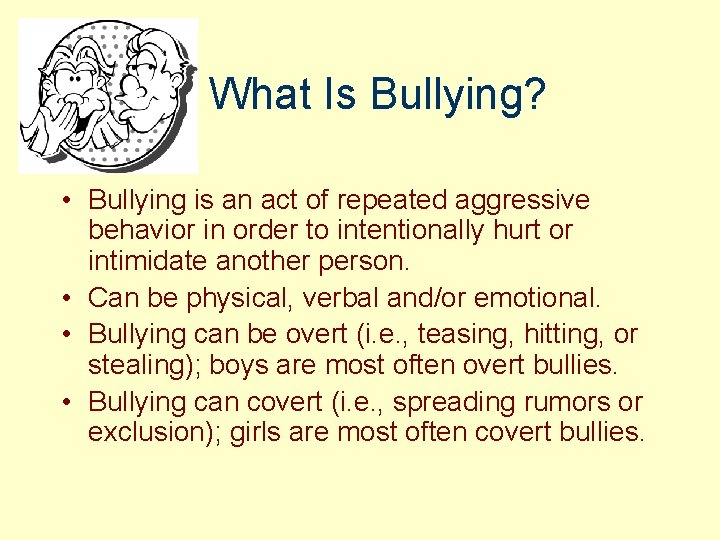 What Is Bullying?

• Bullying is an act of repeated aggressive behavior in order to intentionally hurt or intimidate another person.
• Can be physical, verbal and/or emotional.
• Bullying can be overt (i.e., teasing, hitting, or stealing); boys are most often overt bullies.
• Bullying can covert (i.e., spreading rumors or exclusion); girls are most often covert bullies.